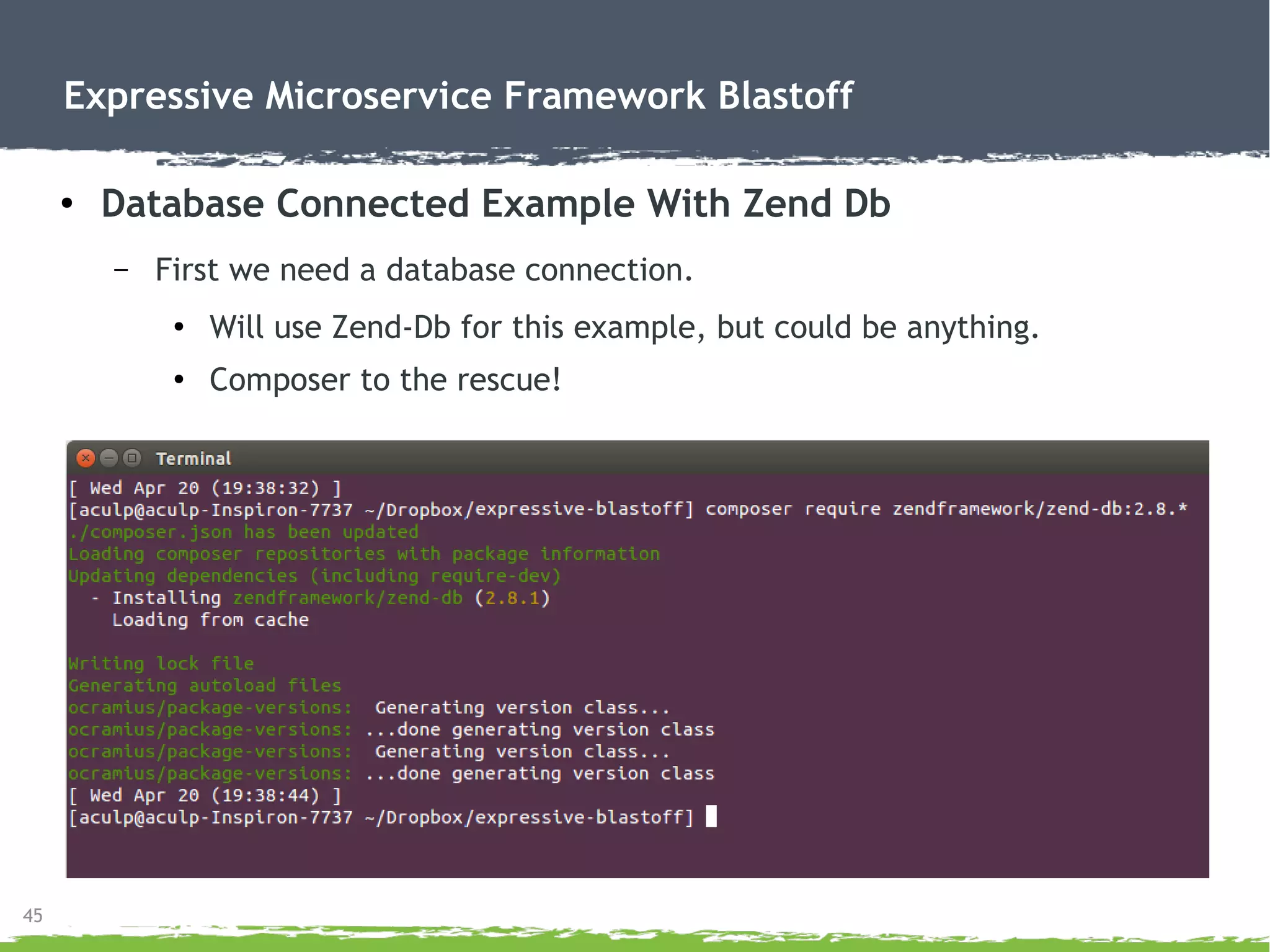 Expressive Microservice Framework Blastoff

• Database Connected Example With Zend Db

– First we need a database connection.

• Will use Zend-Db for this example, but could be anything.

• Composer to the rescue!

Terminal

[ Wed Apr 20 (19:38:32) ]
[aculp@aculp-Inspiron-7737 ~/Dropbox/expressive-blastoff] composer require zendframework/zend-db:2.8.*
./composer.json has been updated
Loading composer repositories with package information
Updating dependencies (including require-dev)
  - Installing zendframework/zend-db (2.8.1)
    Loading from cache

Writing lock file
Generating autoload files
ocramius/package-versions:  Generating version class...
ocramius/package-versions: ...done generating version class
ocramius/package-versions:  Generating version class...
ocramius/package-versions: ...done generating version class
[ Wed Apr 20 (19:38:44) ]
[aculp@aculp-Inspiron-7737 ~/Dropbox/expressive-blastoff]

45